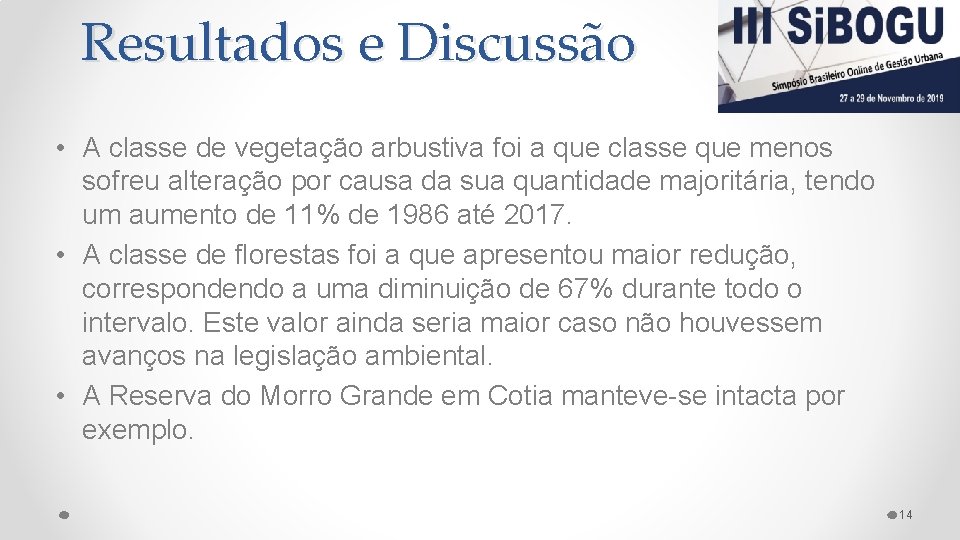 Resultados e Discussão

III SiBOGU
Simpósio Brasileiro Online de Gestão Urbana
27 a 29 de Novembro de 2019

• A classe de vegetação arbustiva foi a que classe que menos sofreu alteração por causa da sua quantidade majoritária, tendo um aumento de 11% de 1986 até 2017.
• A classe de florestas foi a que apresentou maior redução, correspondendo a uma diminuição de 67% durante todo o intervalo. Este valor ainda seria maior caso não houvessem avanços na legislação ambiental.
• A Reserva do Morro Grande em Cotia manteve-se intacta por exemplo.

14